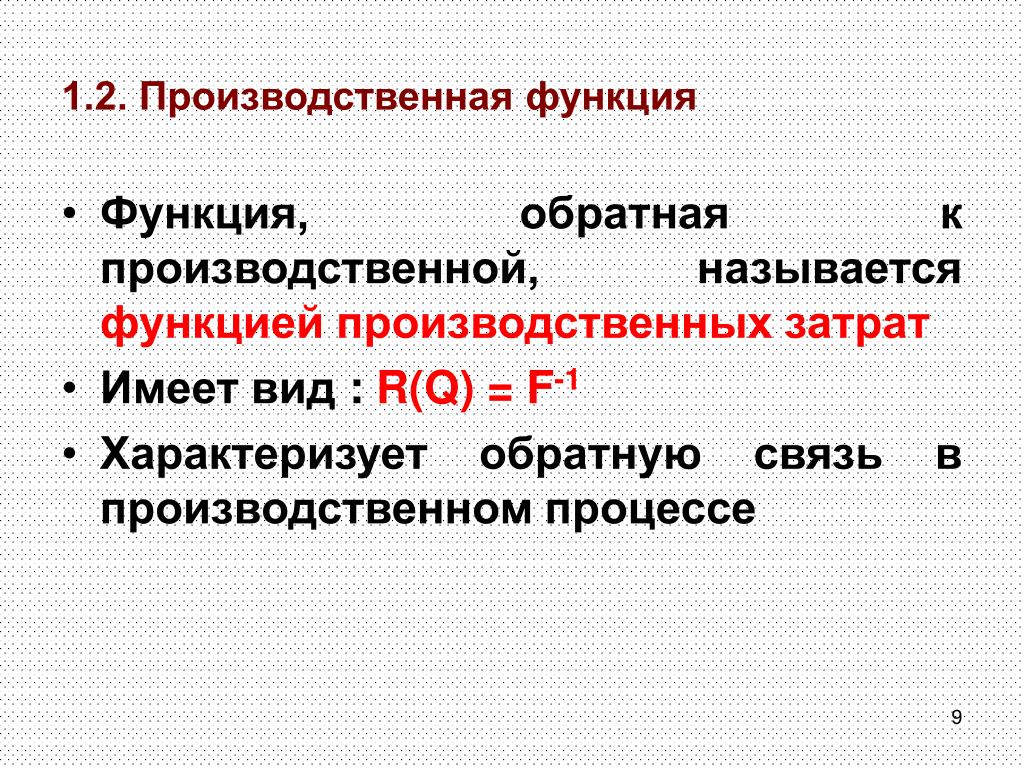 1.2. Производственная функция

• Функция, обратная к производственной, называется функцией производственных затрат

• Имеет вид : $R(Q) = F^{-1}$

• Характеризует обратную связь в производственном процессе

9